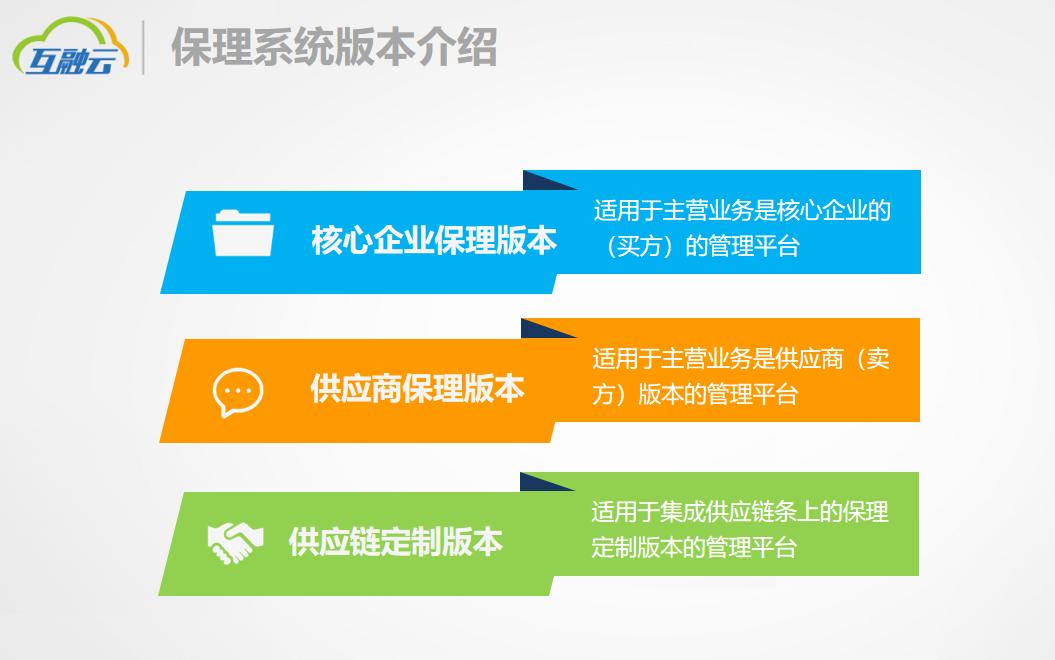 互融云

保理系统版本介绍

核心企业保理版本

适用于主营业务是核心企业的（买方）的管理平台

供应商保理版本

适用于主营业务是供应商（卖方）版本的管理平台

供应链定制版本

适用于集成供应链条上的保理定制版本的管理平台